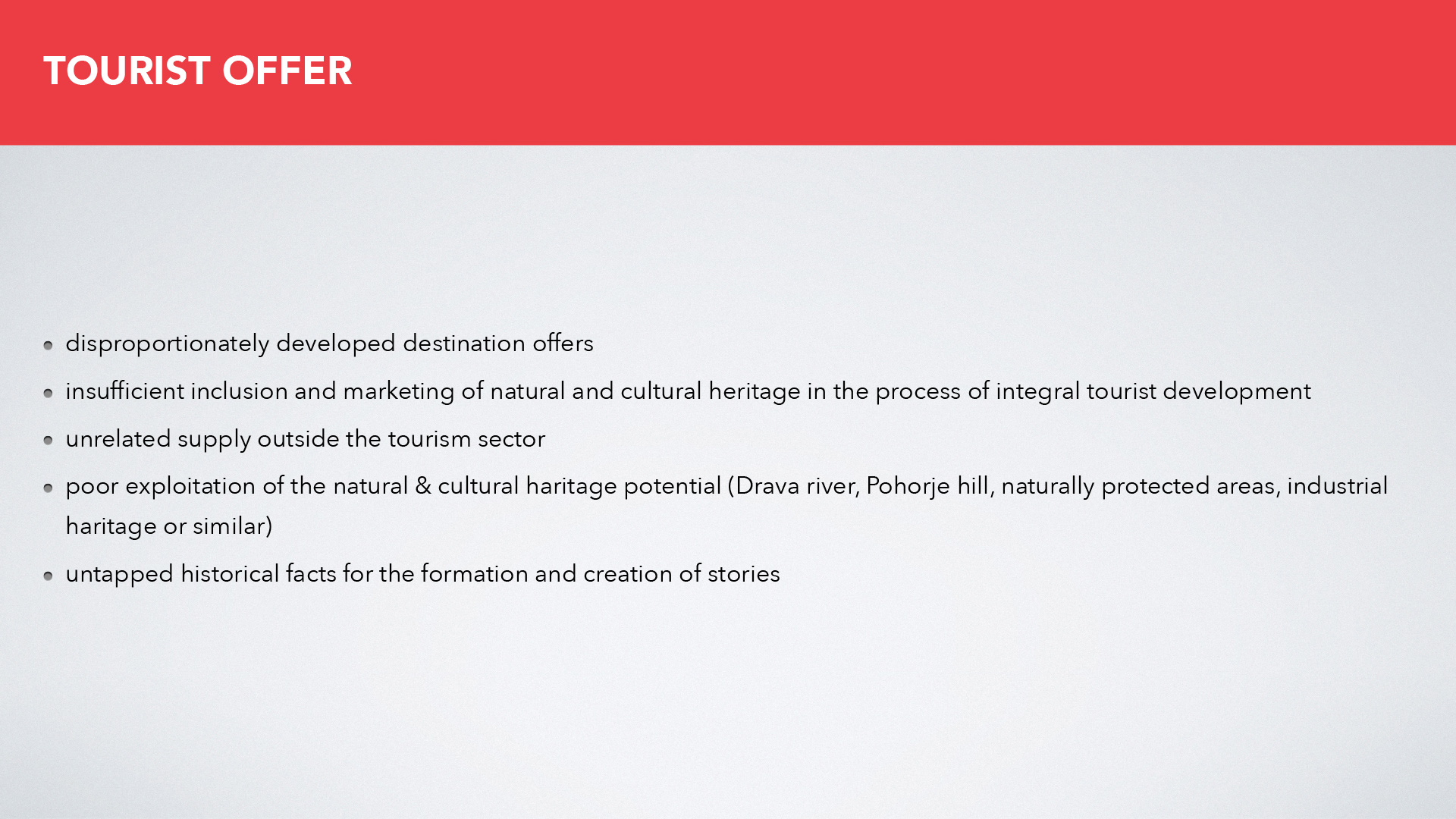 TOURIST OFFER

- disproportionately developed destination offers
- insufficient inclusion and marketing of natural and cultural heritage in the process of integral tourist development
- unrelated supply outside the tourism sector
- poor exploitation of the natural & cultural haritage potential (Drava river, Pohorje hill, naturally protected areas, industrial haritage or similar)
- untapped historical facts for the formation and creation of stories